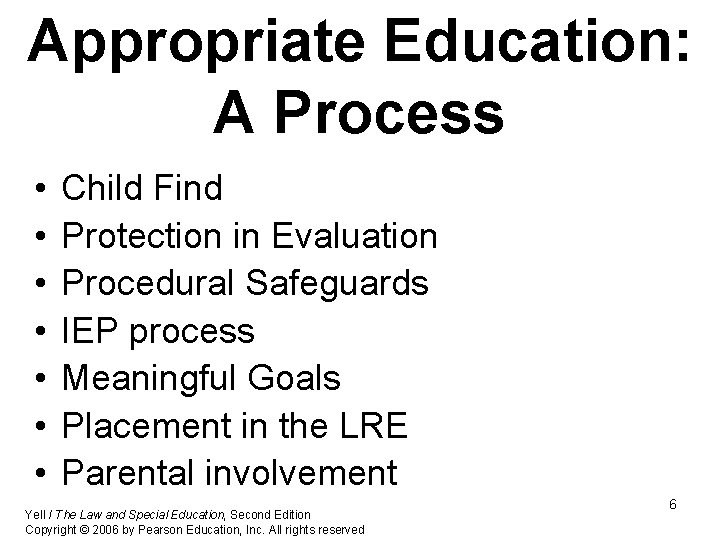 Appropriate Education: A Process

• Child Find
• Protection in Evaluation
• Procedural Safeguards
• IEP process
• Meaningful Goals
• Placement in the LRE
• Parental involvement

6

Yell / The Law and Special Education, Second Edition
Copyright © 2006 by Pearson Education, Inc. All rights reserved